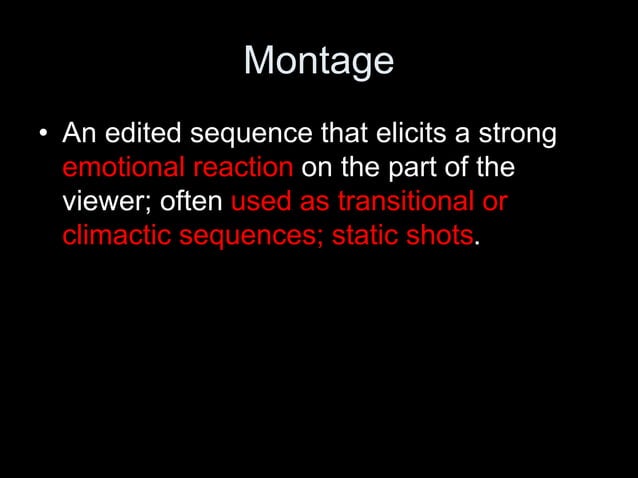 Montage

• An edited sequence that elicits a strong emotional reaction on the part of the viewer; often used as transitional or climactic sequences; static shots.